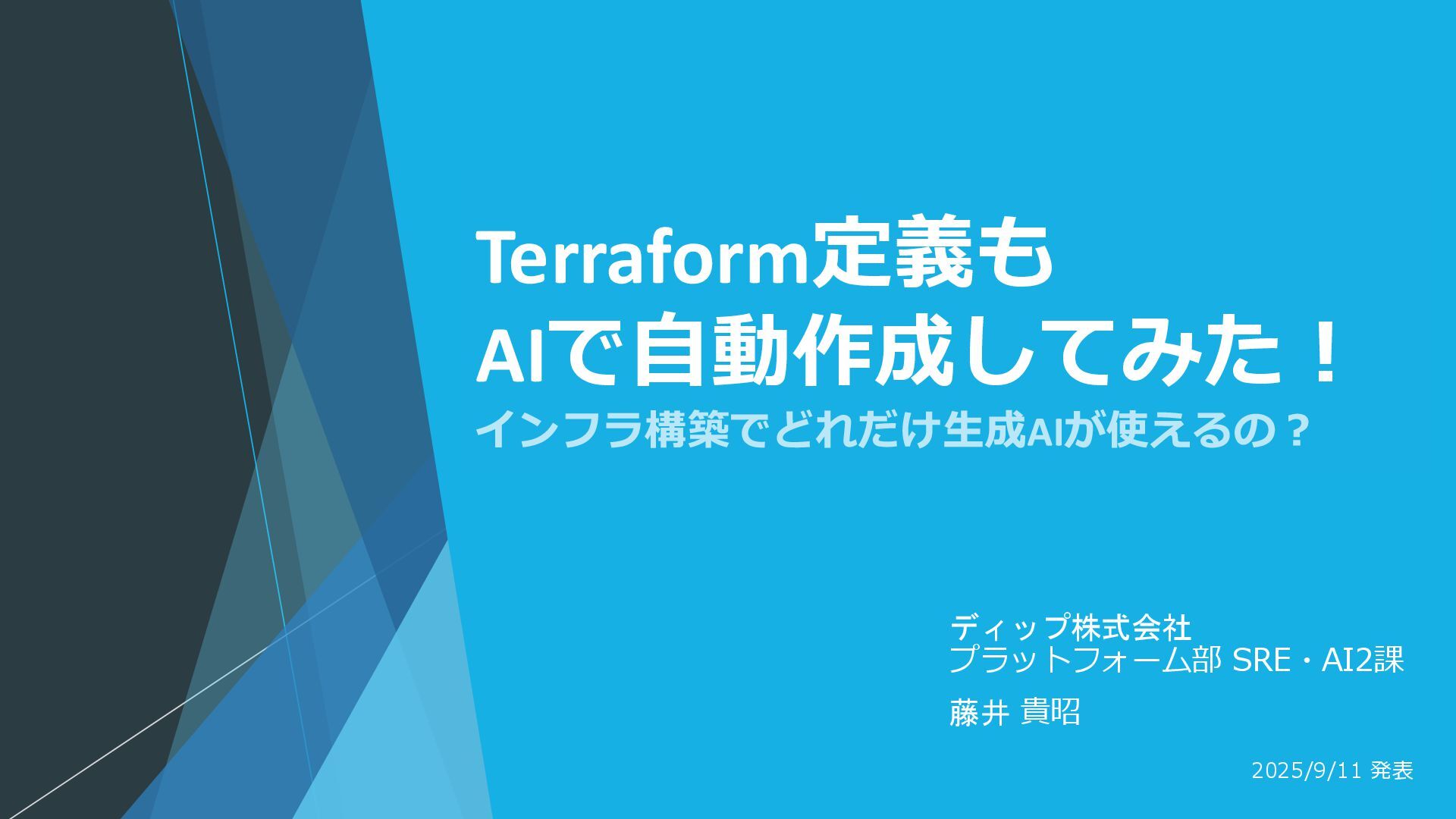 Terraform定義も
AIで自動作成してみた！
インフラ構築でどれだけ生成AIが使えるの？

ディップ株式会社
プラットフォーム部 SRE・AI2課
藤井 貴昭

2025/9/11 発表